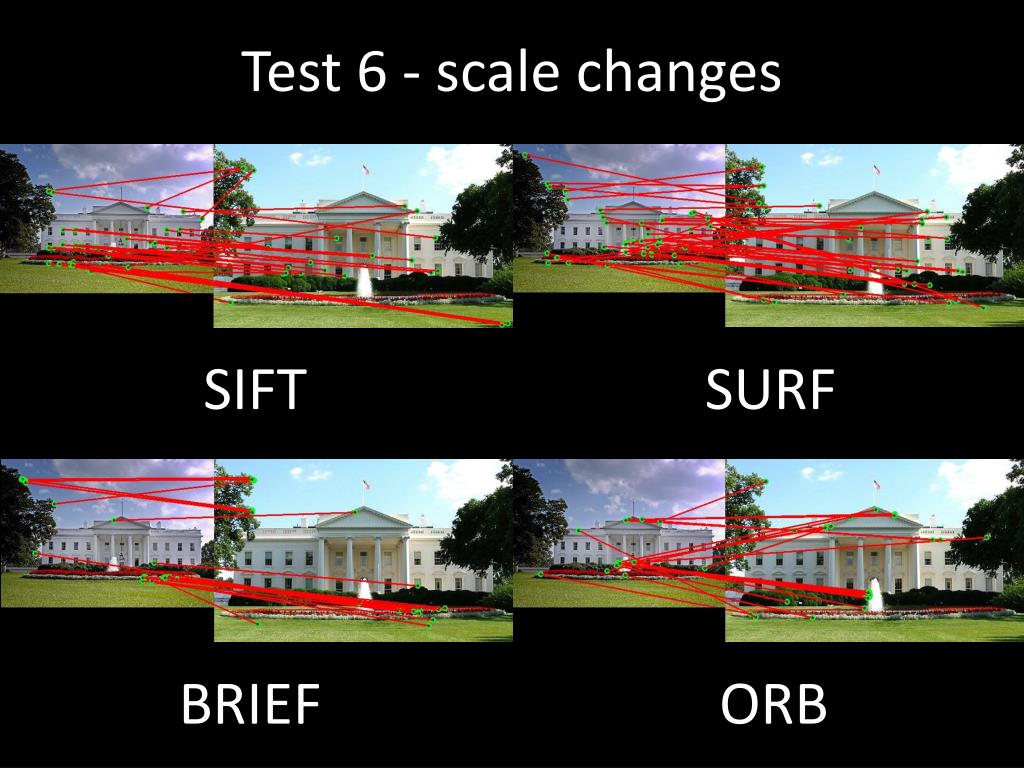 Test 6 - scale changes

SIFT

SURF

BRIEF

ORB